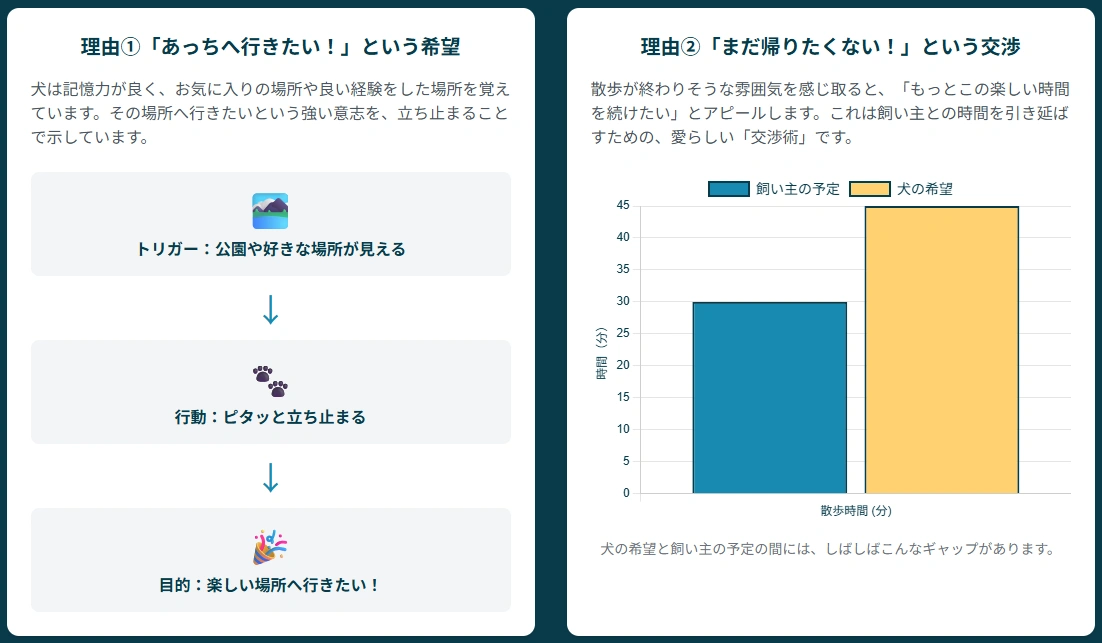 理由①「あっちへ行きたい！」という希望

犬は記憶力が良く、お気に入りの場所や良い経験をした場所を覚えています。その場所へ行きたいという強い意志を、立ち止まることで示しています。

トリガー：公園や好きな場所が見える

↓

行動：ピタッと立ち止まる

↓

目的：楽しい場所へ行きたい！

理由②「まだ帰りたくない！」という交渉

散歩が終わりそうな雰囲気を感じ取ると、「もっとこの楽しい時間を続けたい」とアピールします。これは飼い主との時間を引き延ばすための、愛らしい「交渉術」です。

飼い主の予定　犬の希望

45
40
35
30
25
20
15
10
5
0

時間（分）

散歩時間 (分)

犬の希望と飼い主の予定の間には、しばしばこんなギャップがあります。